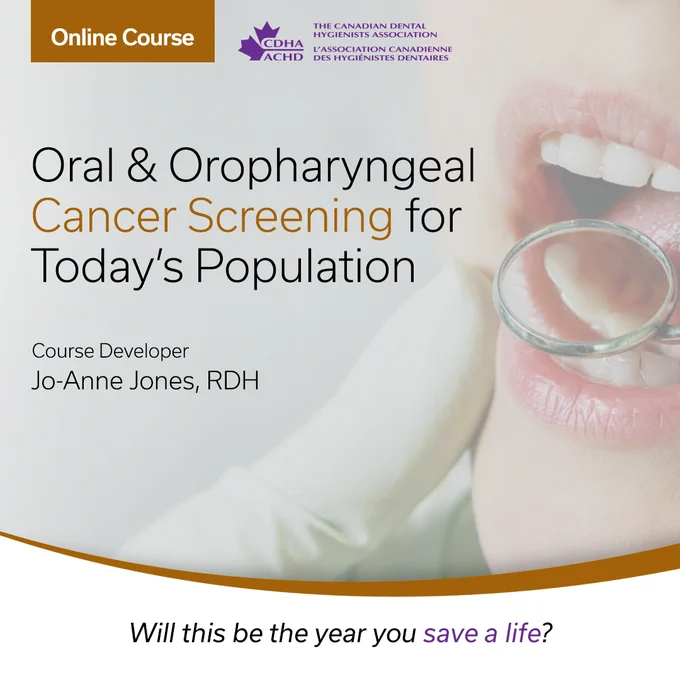 Online Course

CDHA ACHD
THE CANADIAN DENTAL HYGIENISTS ASSOCIATION
L'ASSOCIATION CANADIENNE DES HYGIÉNISTES DENTAIRES

Oral & Oropharyngeal Cancer Screening for Today's Population

Course Developer
Jo-Anne Jones, RDH

Will this be the year you save a life?